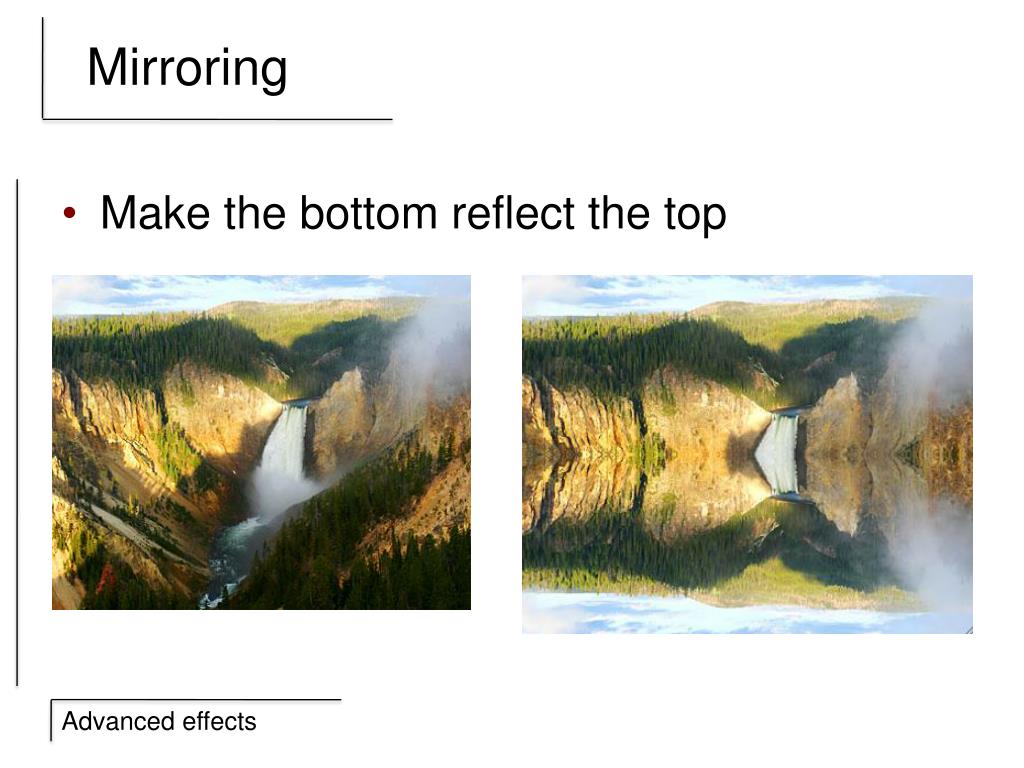 Mirroring

• Make the bottom reflect the top

Advanced effects